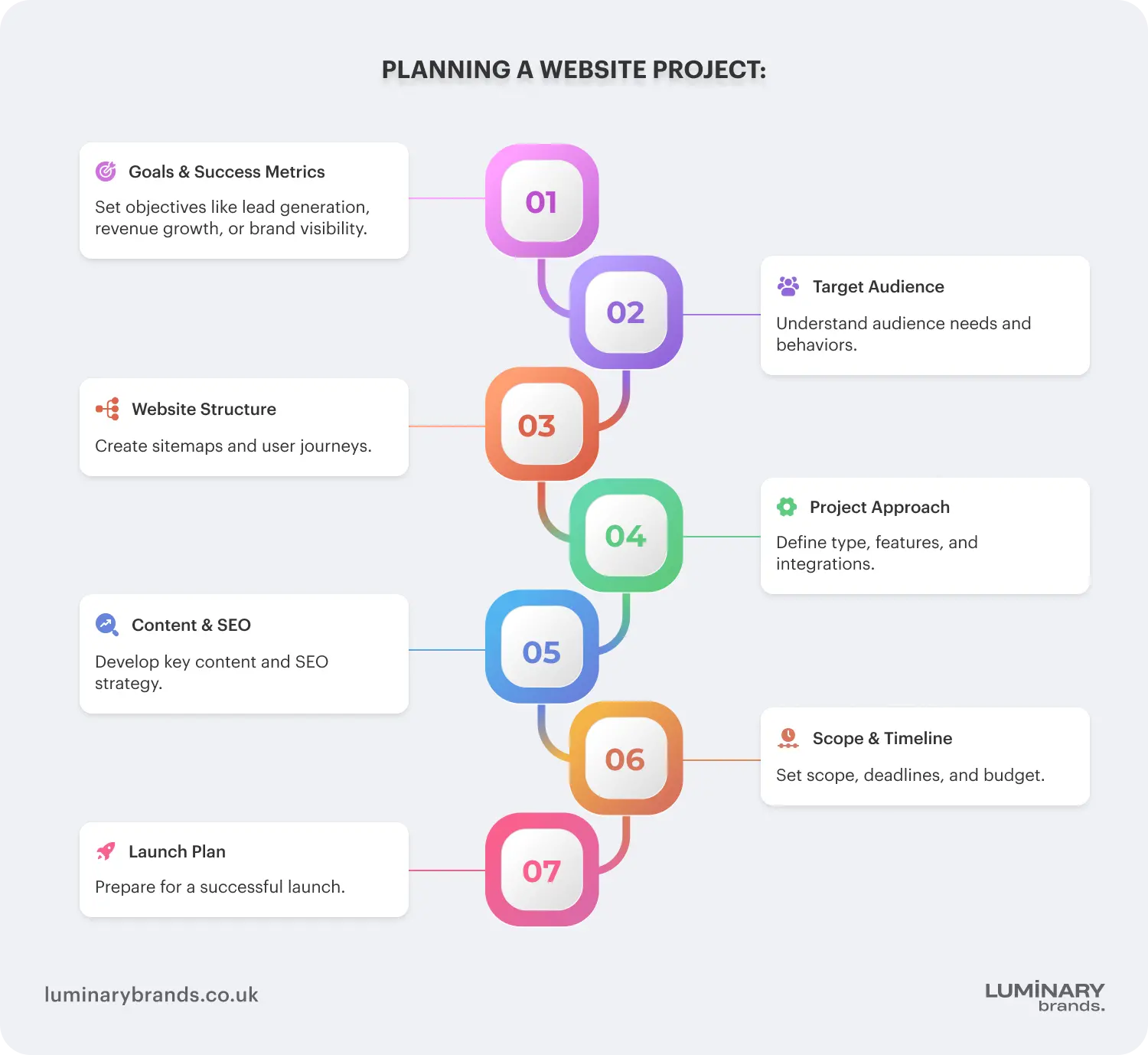 PLANNING A WEBSITE PROJECT:

Goals & Success Metrics
Set objectives like lead generation, revenue growth, or brand visibility.

01

02

Target Audience
Understand audience needs and behaviors.

Website Structure
Create sitemaps and user journeys.

03

04

Project Approach
Define type, features, and integrations.

Content & SEO
Develop key content and SEO strategy.

05

06

Scope & Timeline
Set scope, deadlines, and budget.

Launch Plan
Prepare for a successful launch.

07

luminarybrands.co.uk

LUMINARY
brands.